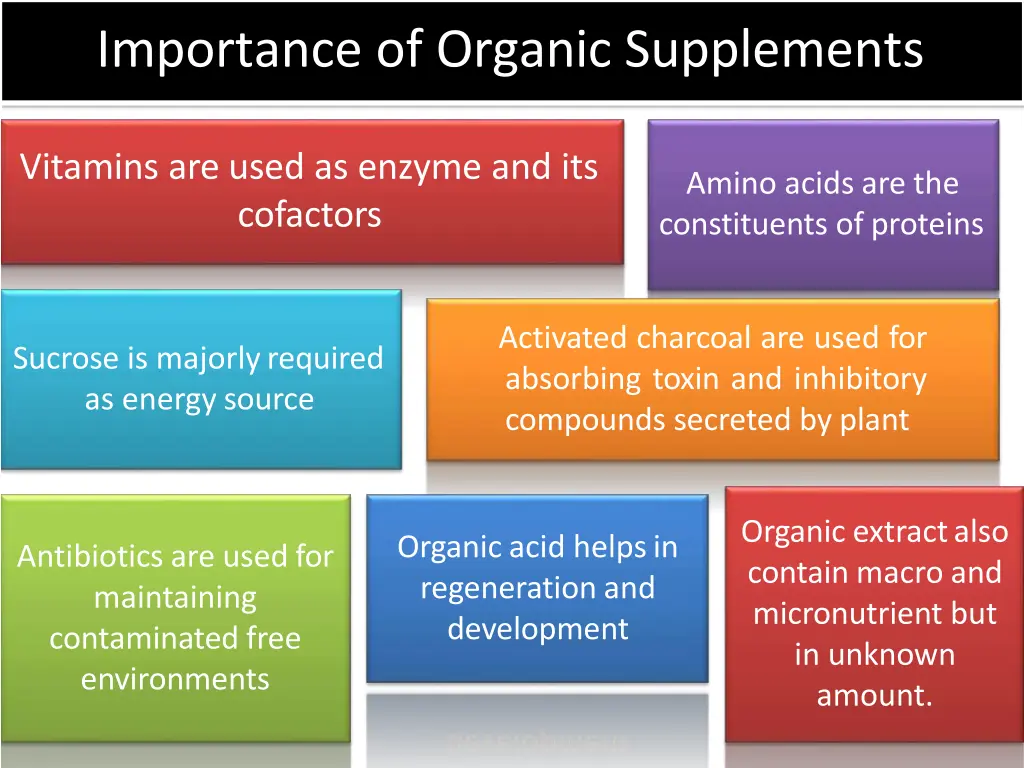 Importance of Organic Supplements

Vitamins are used as enzyme and its cofactors

Amino acids are the constituents of proteins

Sucrose is majorly required as energy source

Activated charcoal are used for absorbing toxin and inhibitory compounds secreted by plant

Antibiotics are used for maintaining contaminated free environments

Organic acid helps in regeneration and development

Organic extract also contain macro and micronutrient but in unknown amount.